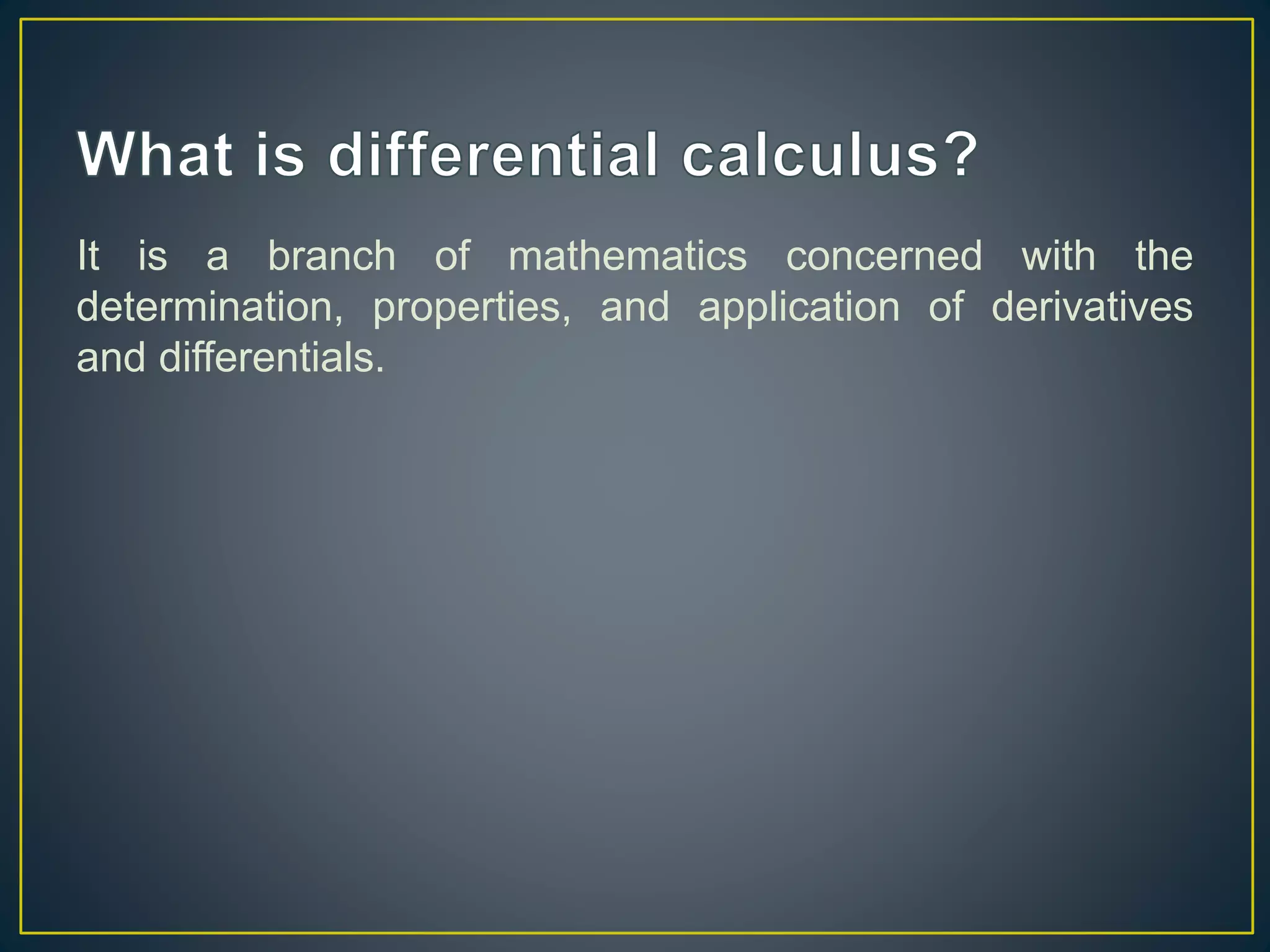 What is differential calculus?

It is a branch of mathematics concerned with the determination, properties, and application of derivatives and differentials.